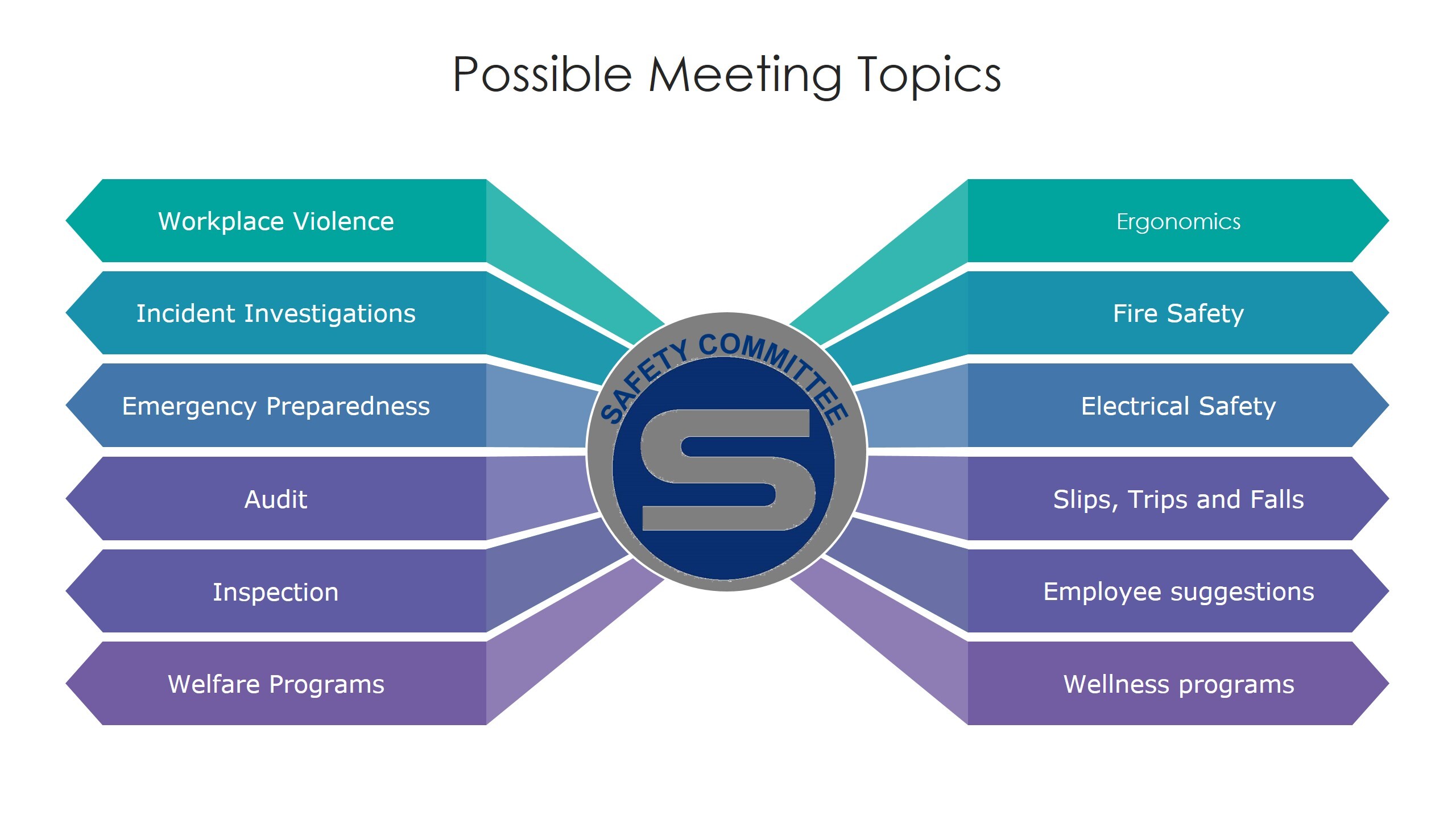 Possible Meeting Topics

Workplace Violence

Incident Investigations

Emergency Preparedness

Audit

Inspection

Welfare Programs

SAFETY COMMITTEE

S

Ergonomics

Fire Safety

Electrical Safety

Slips, Trips and Falls

Employee suggestions

Wellness programs